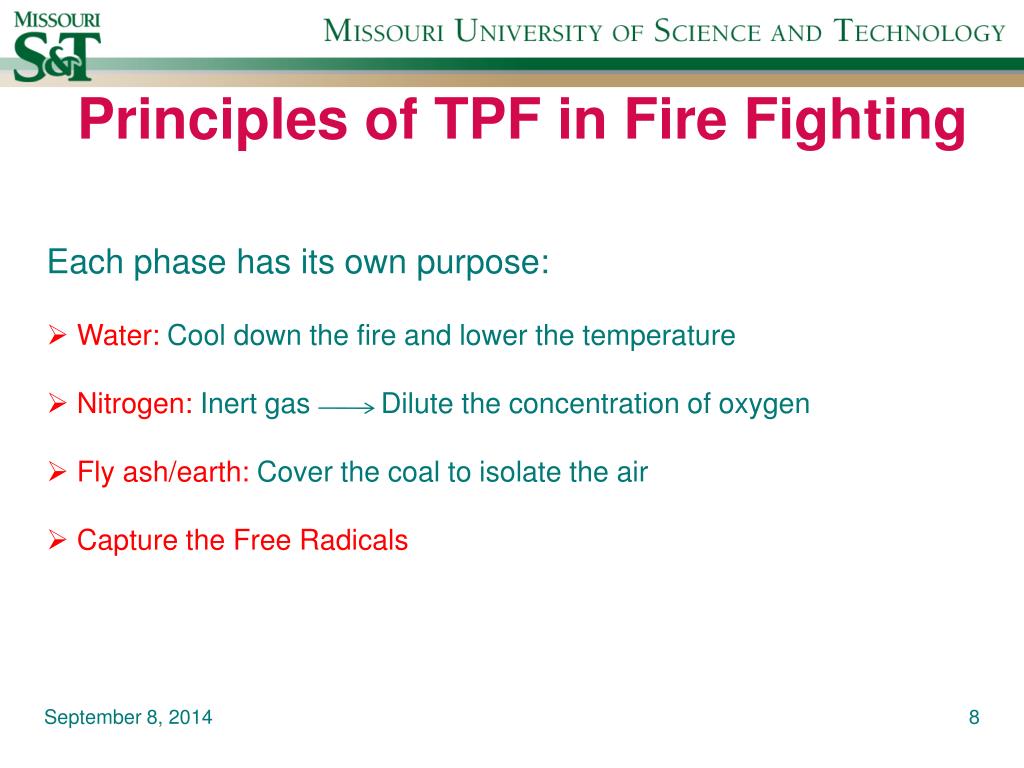 MISSOURI
S&T

MISSOURI UNIVERSITY OF SCIENCE AND TECHNOLOGY

Principles of TPF in Fire Fighting

Each phase has its own purpose:

➢ Water: Cool down the fire and lower the temperature

➢ Nitrogen: Inert gas $\longrightarrow$ Dilute the concentration of oxygen

➢ Fly ash/earth: Cover the coal to isolate the air

➢ Capture the Free Radicals

September 8, 2014

8